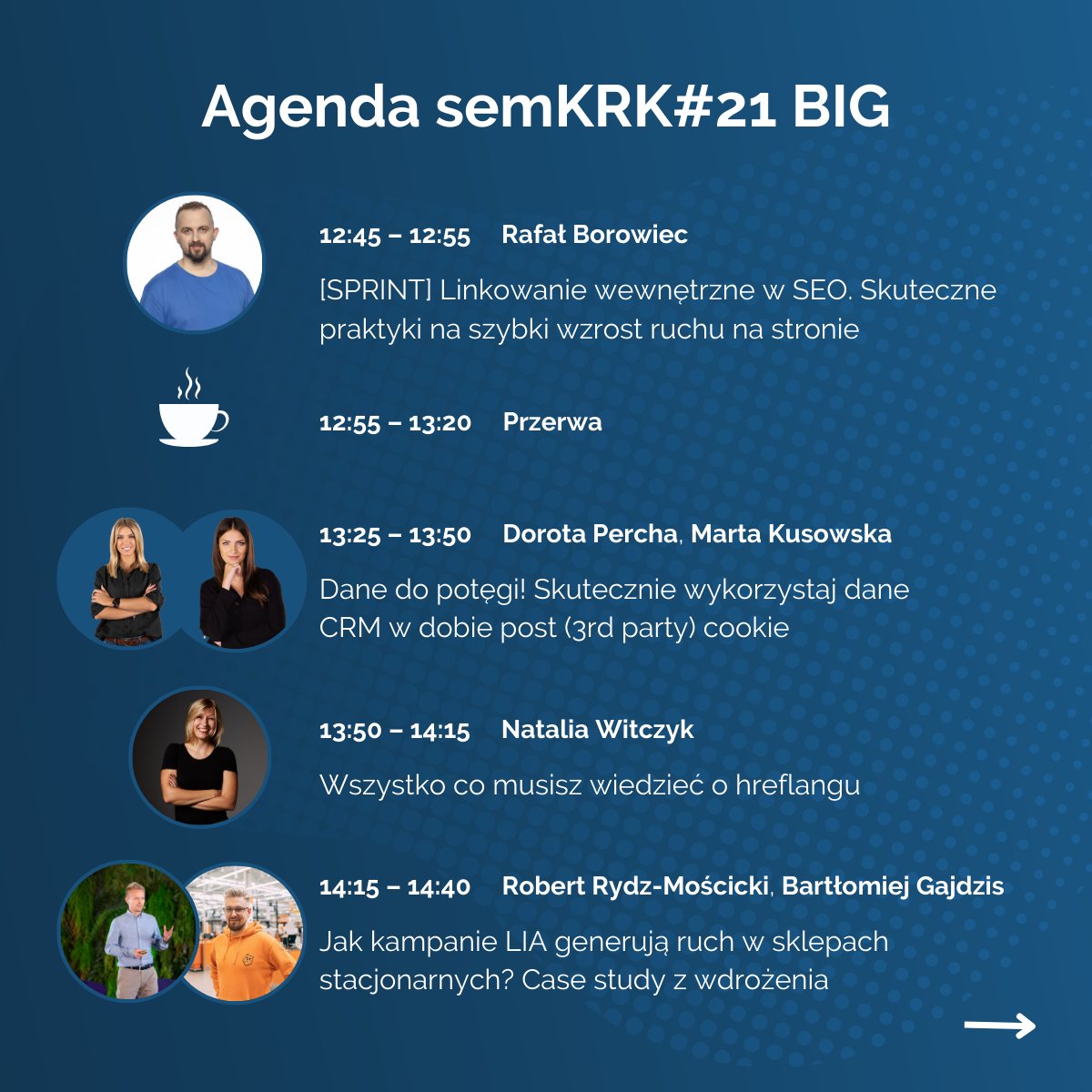 Agenda semKRK#21 BIG

12:45 – 12:55 Rafał Borowiec

[SPRINT] Linkowanie wewnętrzne w SEO. Skuteczne praktyki na szybki wzrost ruchu na stronie

12:55 – 13:20 Przerwa

13:25 – 13:50 Dorota Percha, Marta Kusowska

Dane do potęgi! Skutecznie wykorzystaj dane CRM w dobie post (3rd party) cookie

13:50 – 14:15 Natalia Witczyk

Wszystko co musisz wiedzieć o hreflangu

14:15 – 14:40 Robert Rydz-Mościcki, Bartłomiej Gajdzis

Jak kampanie LIA generują ruch w sklepach stacjonarnych? Case study z wdrożenia